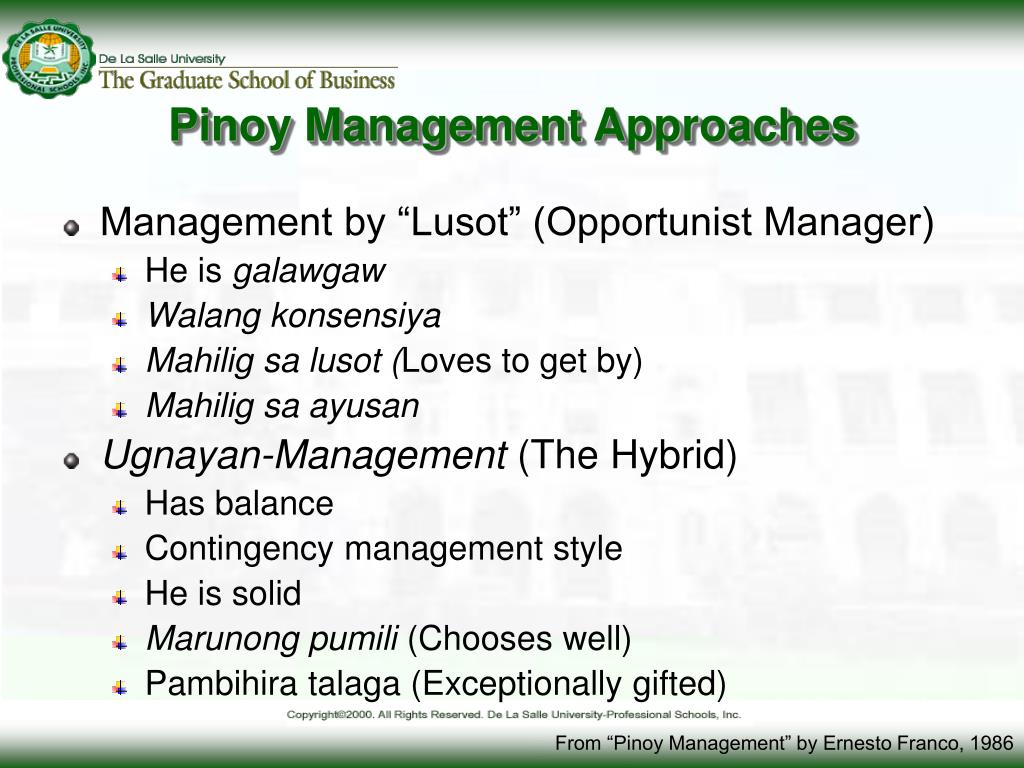 De La Salle University
The Graduate School of Business

Pinoy Management Approaches

Management by “Lusot” (Opportunist Manager)
He is galawgaw
Walang konsensiya
Mahilig sa lusot (Loves to get by)
Mahilig sa ayusan
Ugnayan-Management (The Hybrid)
Has balance
Contingency management style
He is solid
Marunong pumili (Chooses well)
Pambihira talaga (Exceptionally gifted)

Copyright©2000. All Rights Reserved. De La Salle University-Professional Schools, Inc.

From “Pinoy Management” by Ernesto Franco, 1986